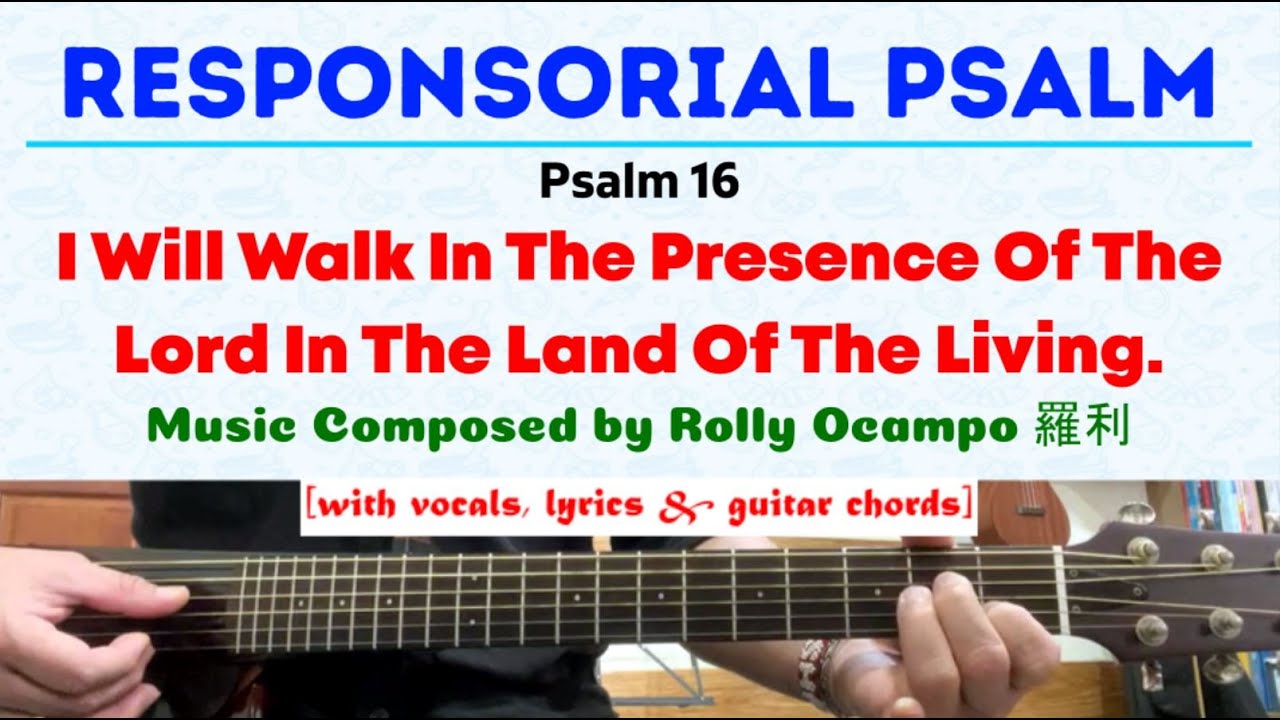 RESPONSORIAL PSALM

Psalm 16

I Will Walk In The Presence Of The Lord In The Land Of The Living.

Music Composed by Rolly Ocampo 羅利

[with vocals, lyrics & guitar chords]